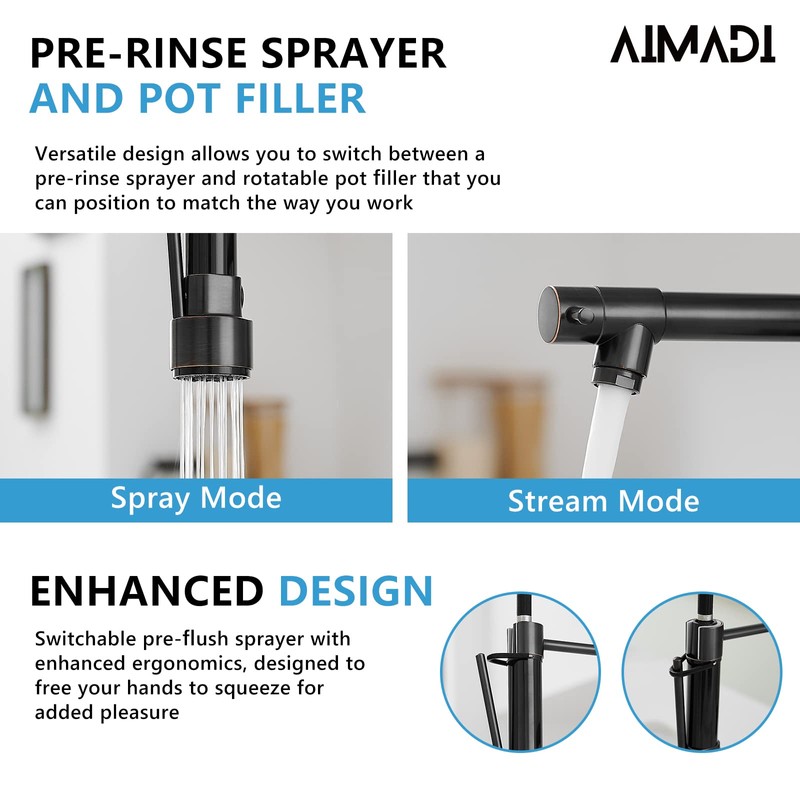 PRE-RINSE SPRAYER
AND POT FILLER

AIMADI

Versatile design allows you to switch between a pre-rinse sprayer and rotatable pot filler that you can position to match the way you work

Spray Mode

Stream Mode

ENHANCED DESIGN

Switchable pre-flush sprayer with enhanced ergonomics, designed to free your hands to squeeze for added pleasure